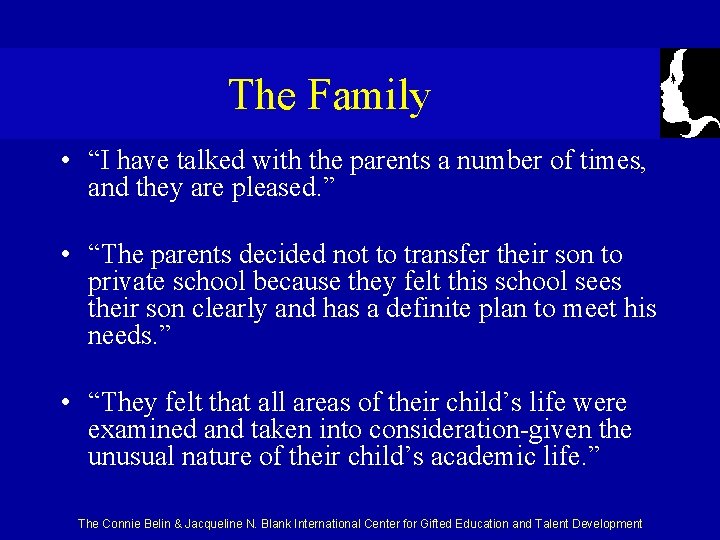 The Family

• “I have talked with the parents a number of times, and they are pleased.”

• “The parents decided not to transfer their son to private school because they felt this school sees their son clearly and has a definite plan to meet his needs.”

• “They felt that all areas of their child’s life were examined and taken into consideration-given the unusual nature of their child’s academic life.”

The Connie Belin & Jacqueline N. Blank International Center for Gifted Education and Talent Development